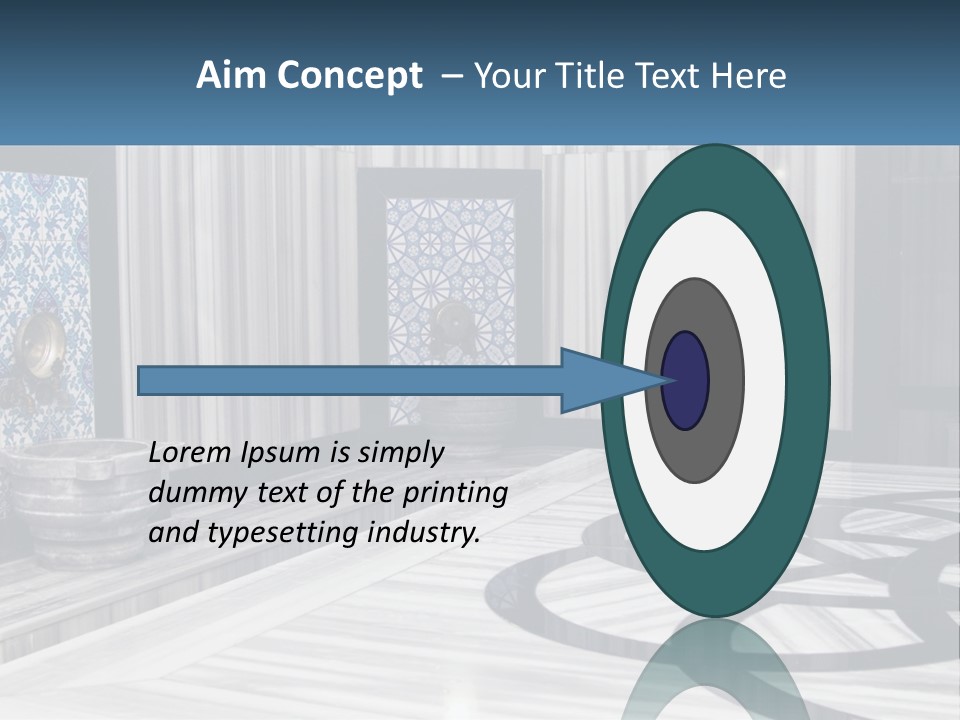 Aim Concept – Your Title Text Here

Lorem Ipsum is simply dummy text of the printing and typesetting industry.